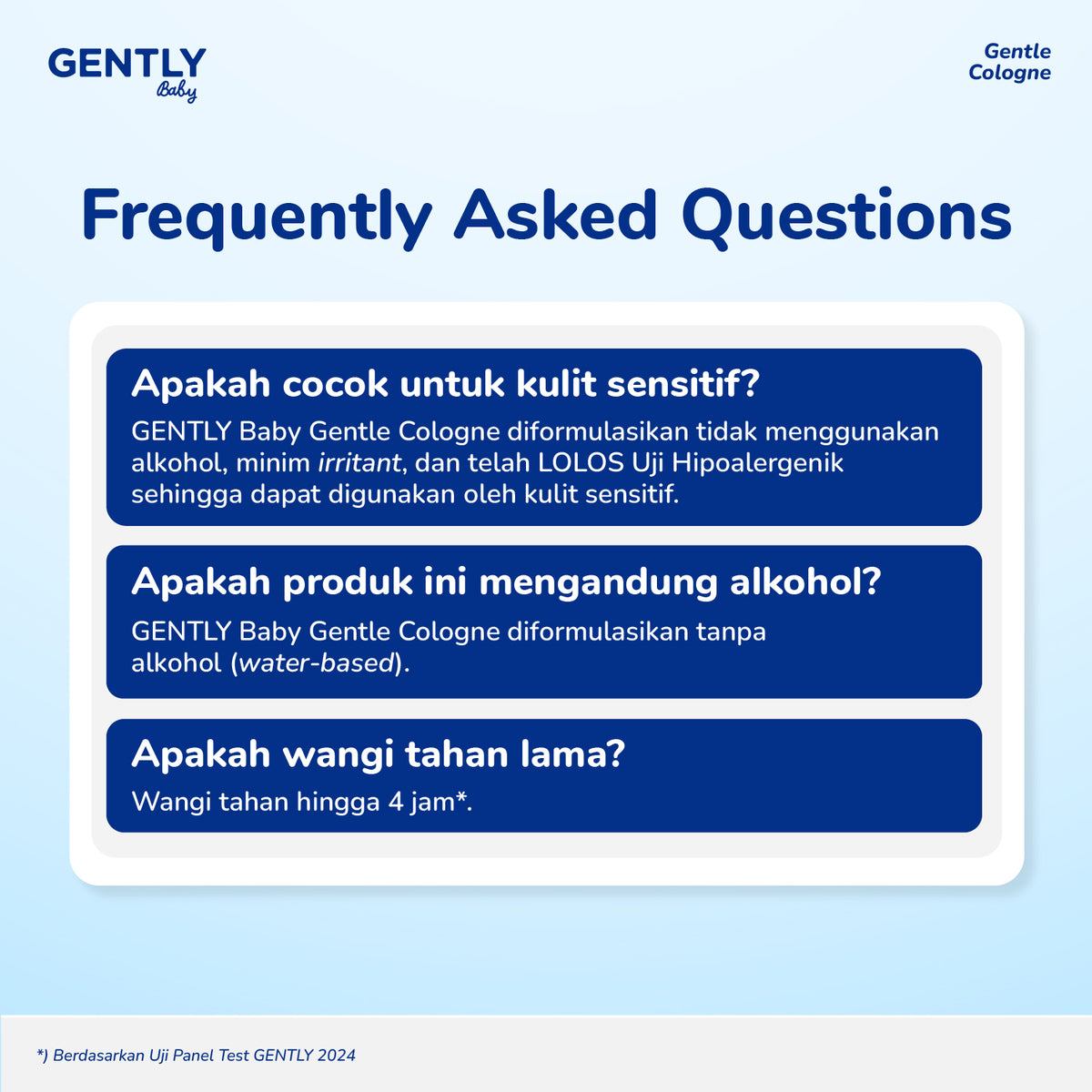 GENTLY Baby

Gentle Cologne

Frequently Asked Questions

Apakah cocok untuk kulit sensitif?

GENTLY Baby Gentle Cologne diformulasikan tidak menggunakan alkohol, minim irritant, dan telah LOLOS Uji Hipoalergenik sehingga dapat digunakan oleh kulit sensitif.

Apakah produk ini mengandung alkohol?

GENTLY Baby Gentle Cologne diformulasikan tanpa alkohol (water-based).

Apakah wangi tahan lama?

Wangi tahan hingga 4 jam*.

*) Berdasarkan Uji Panel Test GENTLY 2024